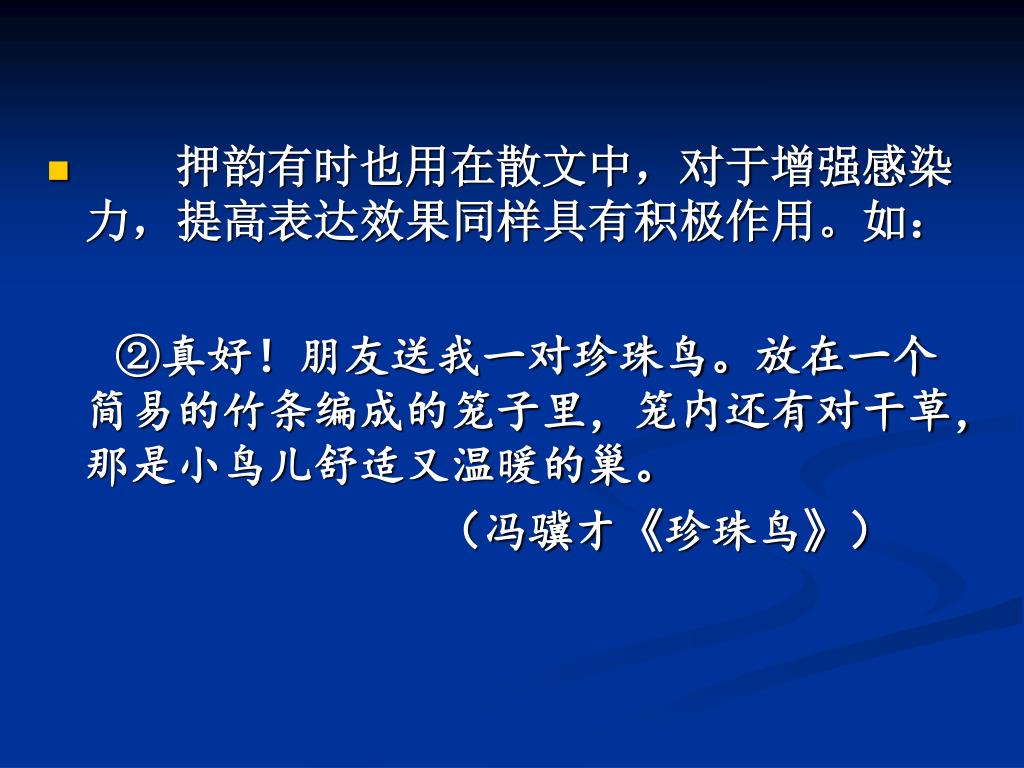 押韵有时也用在散文中，对于增强感染力，提高表达效果同样具有积极作用。如：

②真好！朋友送我一对珍珠鸟。放在一个简易的竹条编成的笼子里，笼内还有对干草，那是小鸟儿舒适又温暖的巢。

（冯骥才《珍珠鸟》）